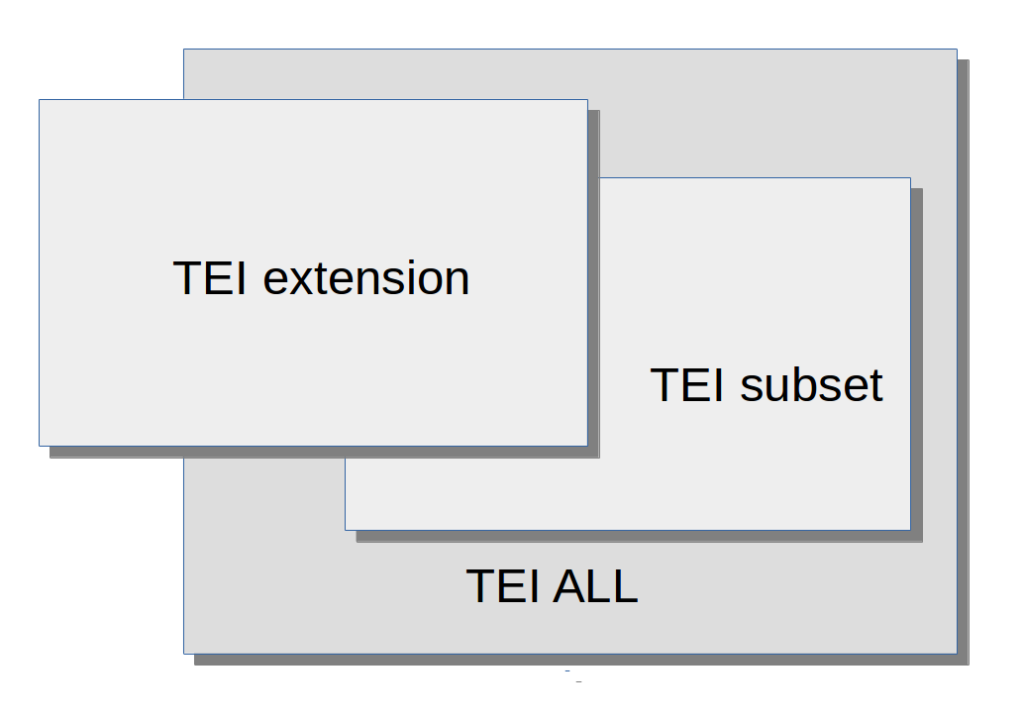 TEI extension

TEI subset

TEI ALL